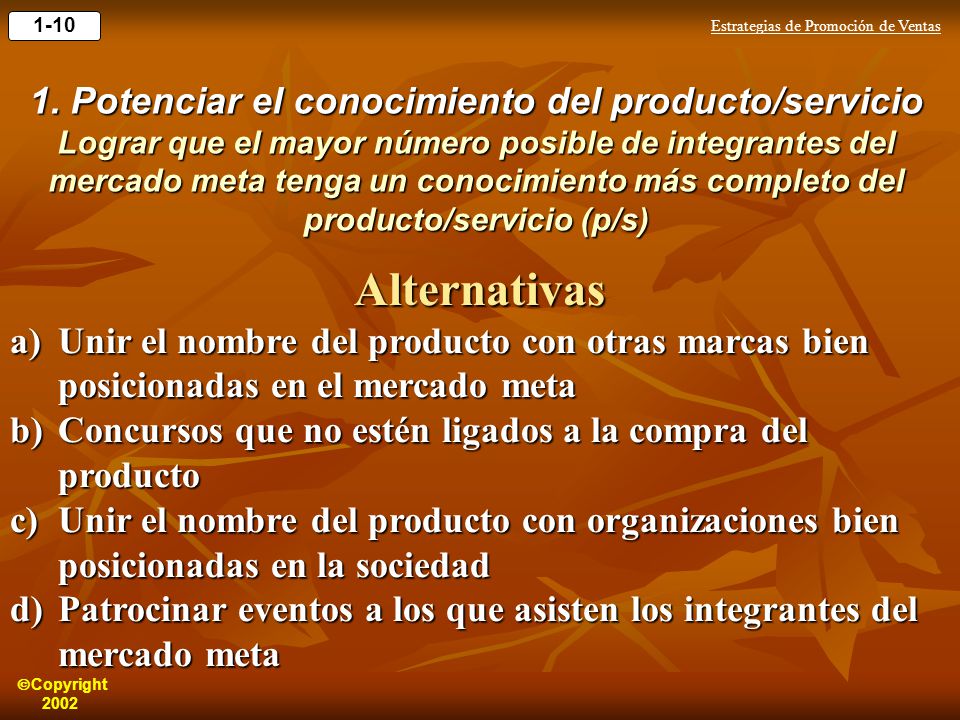 1-10

Estrategias de Promoción de Ventas

1. Potenciar el conocimiento del producto/servicio
Lograr que el mayor número posible de integrantes del mercado meta tenga un conocimiento más completo del producto/servicio (p/s)

Alternativas

a) Unir el nombre del producto con otras marcas bien posicionadas en el mercado meta
b) Concursos que no estén ligados a la compra del producto
c) Unir el nombre del producto con organizaciones bien posicionadas en la sociedad
d) Patrocinar eventos a los que asisten los integrantes del mercado meta

©Copyright 2002